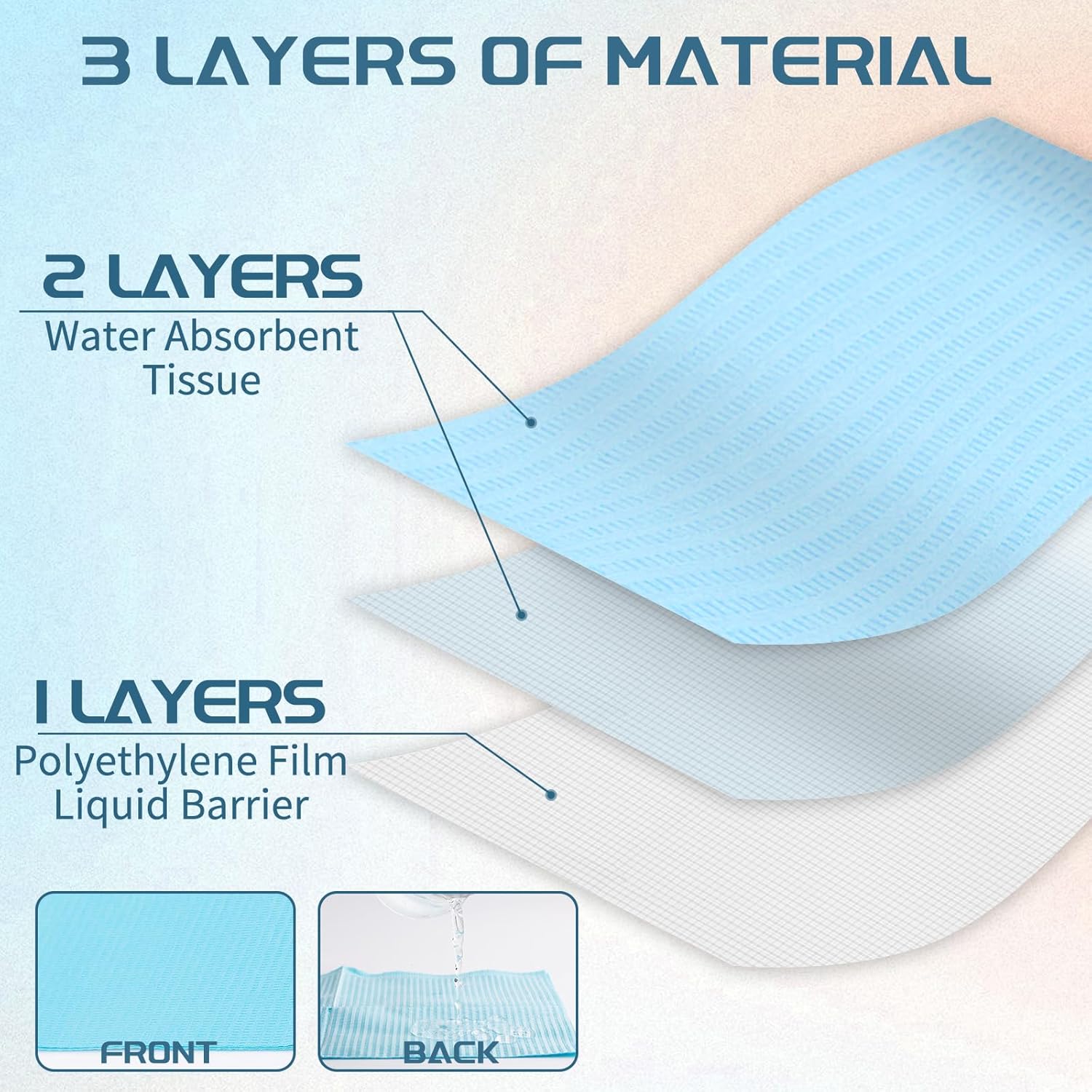 3 LAYERS OF MATERIAL

2 LAYERS
Water Absorbent Tissue

1 LAYERS
Polyethylene Film Liquid Barrier

FRONT

BACK